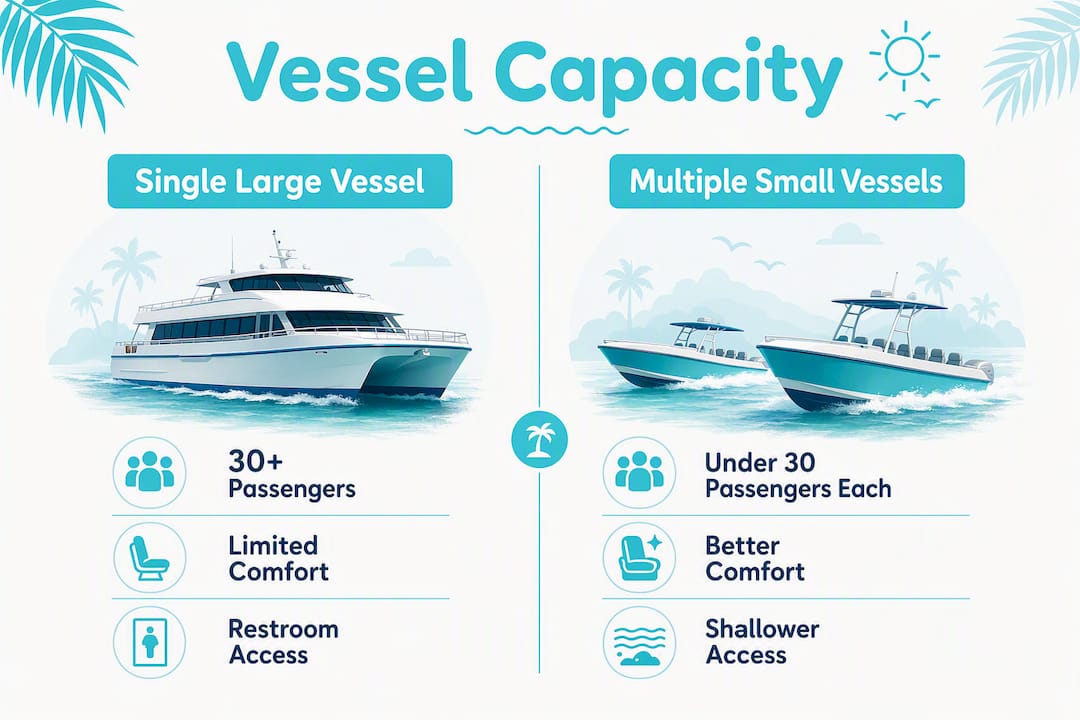 Vessel Capacity

Single Large Vessel

30+ Passengers

Limited Comfort

Restroom Access

Multiple Small Vessels

Under 30 Passengers Each

Better Comfort

Shallower Access